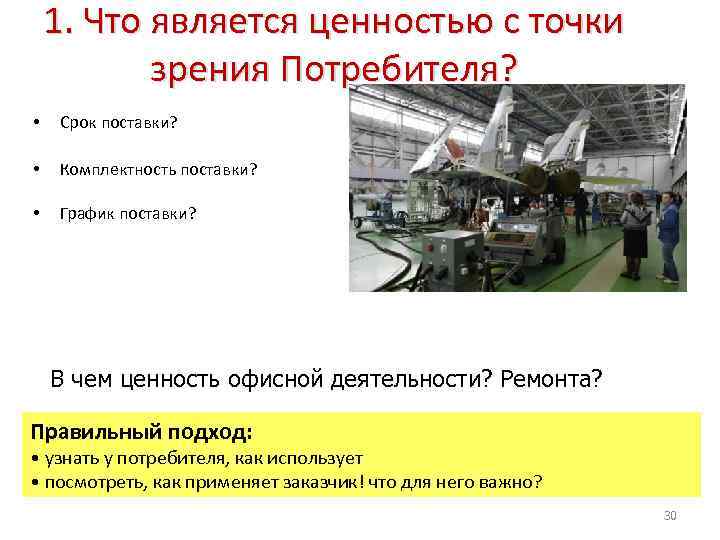 1. Что является ценностью с точки зрения Потребителя?

• Срок поставки?

• Комплектность поставки?

• График поставки?

В чем ценность офисной деятельности? Ремонта?

Правильный подход:
• узнать у потребителя, как использует
• посмотреть, как применяет заказчик! что для него важно?

30